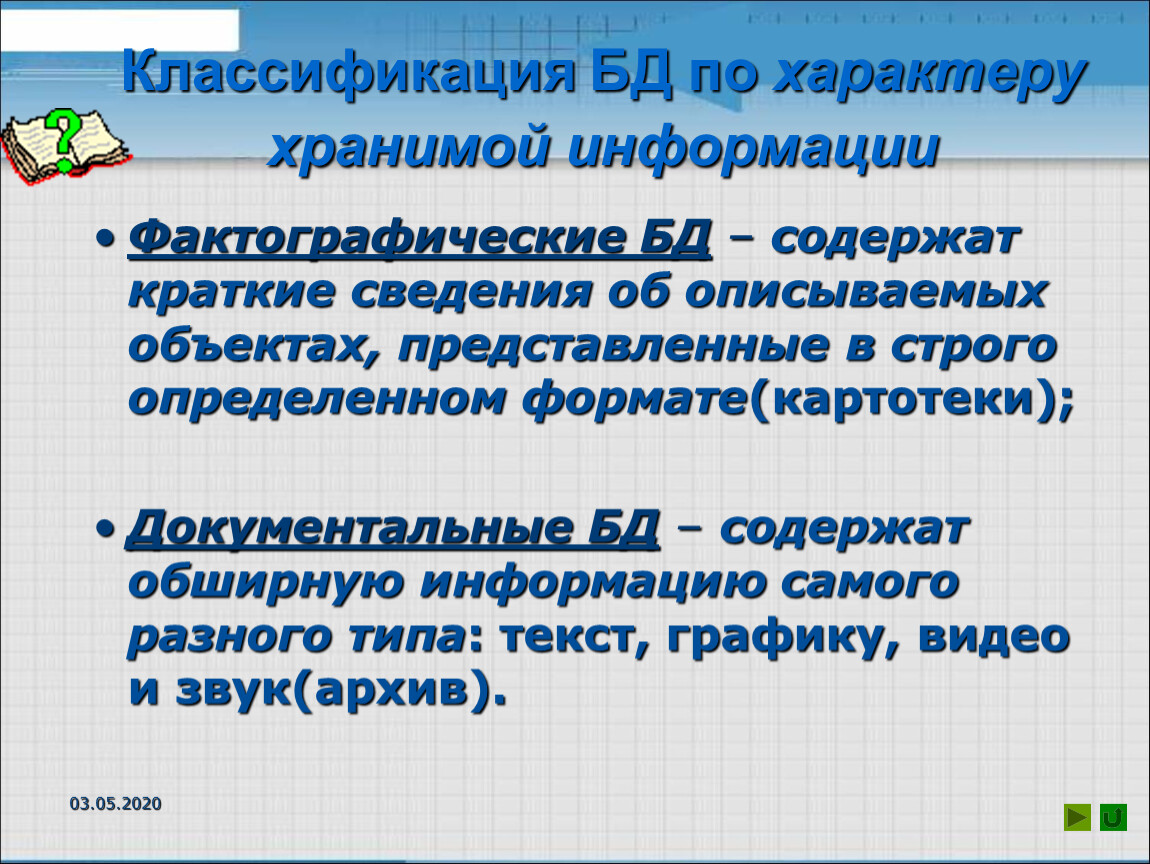 Классификация БД по характеру хранимой информации

• Фактографические БД – содержат краткие сведения об описываемых объектах, представленные в строго определенном формате(картотеки);

• Документальные БД – содержат обширную информацию самого разного типа: текст, графику, видео и звук(архив).

03.05.2020